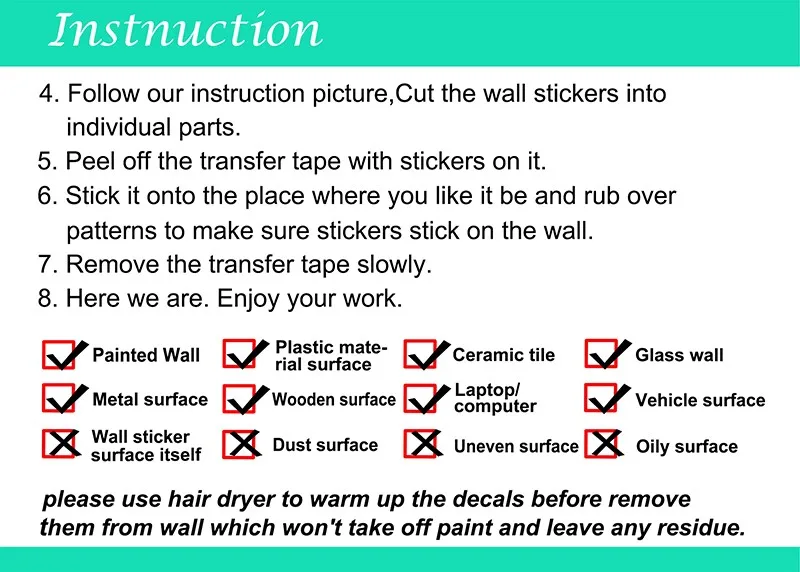 Instnuction

4. Follow our instruction picture,Cut the wall stickers into individual parts.
5. Peel off the transfer tape with stickers on it.
6. Stick it onto the place where you like it be and rub over patterns to make sure stickers stick on the wall.
7. Remove the transfer tape slowly.
8. Here we are. Enjoy your work.

Painted Wall
Plastic material surface
Ceramic tile
Glass wall
Metal surface
Wooden surface
Laptop/ computer
Vehicle surface
Wall sticker surface itself
Dust surface
Uneven surface
Oily surface

please use hair dryer to warm up the decals before remove them from wall which won't take off paint and leave any residue.